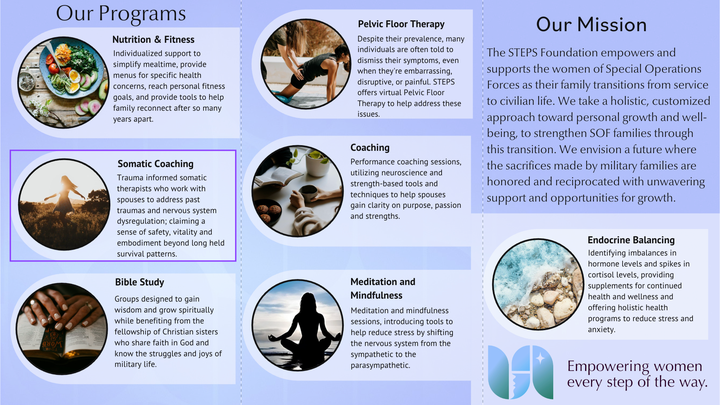 Our Programs

Nutrition & Fitness
Individualized support to simplify mealtime, provide menus for specific health concerns, reach personal fitness goals, and provide tools to help family reconnect after so many years apart.

Somatic Coaching
Trauma informed somatic therapists who work with spouses to address past traumas and nervous system dysregulation; claiming a sense of safety, vitality and embodiment beyond long held survival patterns.

Bible Study
Groups designed to gain wisdom and grow spiritually while benefiting from the fellowship of Christian sisters who share faith in God and know the struggles and joys of military life.

Pelvic Floor Therapy
Despite their prevalence, many individuals are often told to dismiss their symptoms, even when they're embarrassing, disruptive, or painful. STEPS offers virtual Pelvic Floor Therapy to help address these issues.

Coaching
Performance coaching sessions, utilizing neuroscience and strength-based tools and techniques to help spouses gain clarity on purpose, passion and strengths.

Meditation and Mindfulness
Meditation and mindfulness sessions, introducing tools to help reduce stress by shifting the nervous system from the sympathetic to the parasympathetic.

Our Mission
The STEPS Foundation empowers and supports the women of Special Operations Forces as their family transitions from service to civilian life. We take a holistic, customized approach toward personal growth and well-being, to strengthen SOF families through this transition. We envision a future where the sacrifices made by military families are honored and reciprocated with unwavering support and opportunities for growth.

Endocrine Balancing
Identifying imbalances in hormone levels and spikes in cortisol levels, providing supplements for continued health and wellness and offering holistic health programs to reduce stress and anxiety.

Empowering women every step of the way.